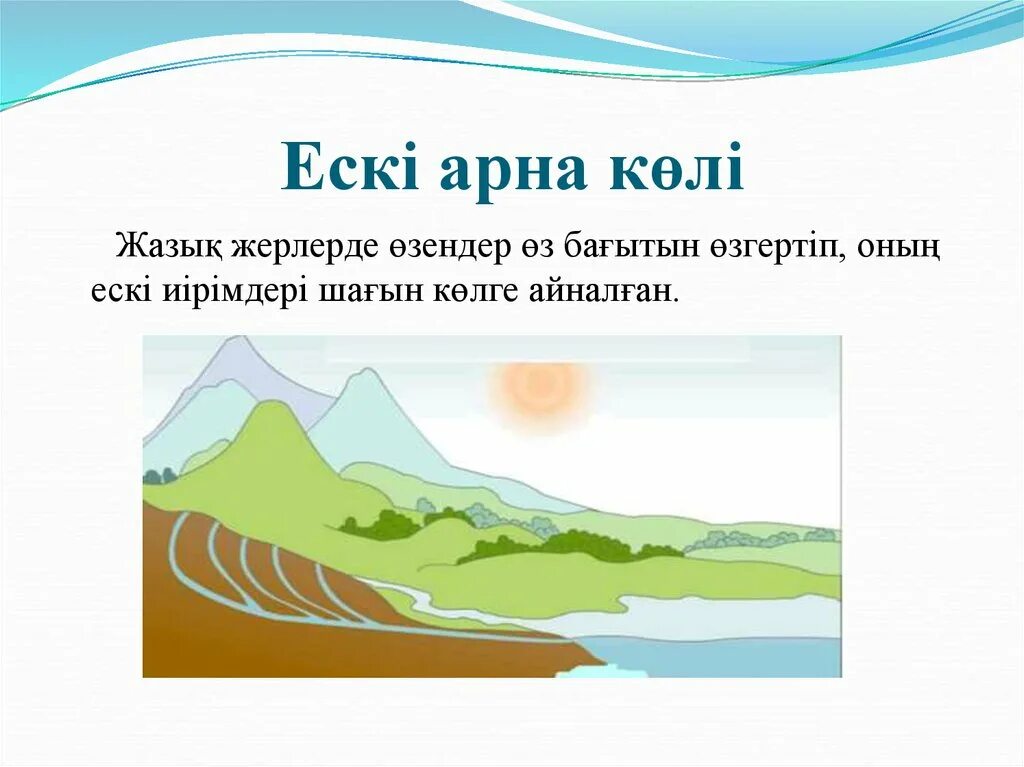 Ескі арна көлі

Жазық жерлерде өзендер өз бағытын өзгертіп, оның ескі иірімдері шағын көлге айналған.